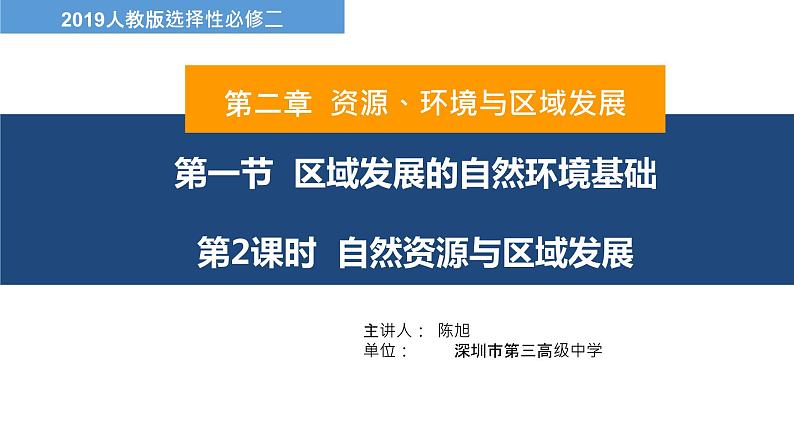 2019人教版选择性必修二

第二章 资源、环境与区域发展

第一节 区域发展的自然环境基础

第2课时 自然资源与区域发展

主讲人： 陈旭
单位： 深圳市第三高级中学